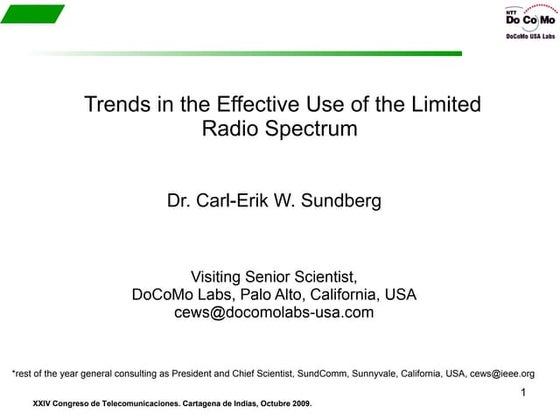 NTT Do Co Mo
DoCoMo USA Labs

Trends in the Effective Use of the Limited Radio Spectrum

Dr. Carl-Erik W. Sundberg

Visiting Senior Scientist,
DoCoMo Labs, Palo Alto, California, USA
cews@docomolabs-usa.com

*rest of the year general consulting as President and Chief Scientist, SundComm, Sunnyvale, California, USA, cews@ieee.org

1

XXIV Congreso de Telecomunicaciones. Cartagena de Indias, Octubre 2009.